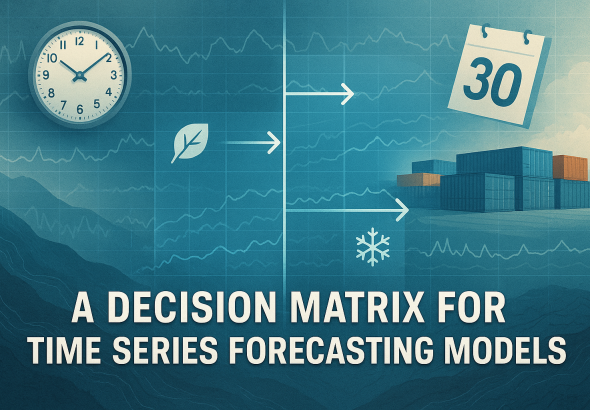 12
1
2
3
4
5
6
7
8
9
10

30

A DECISION MATRIX FOR
TIME SERIES FORECASTING MODELS